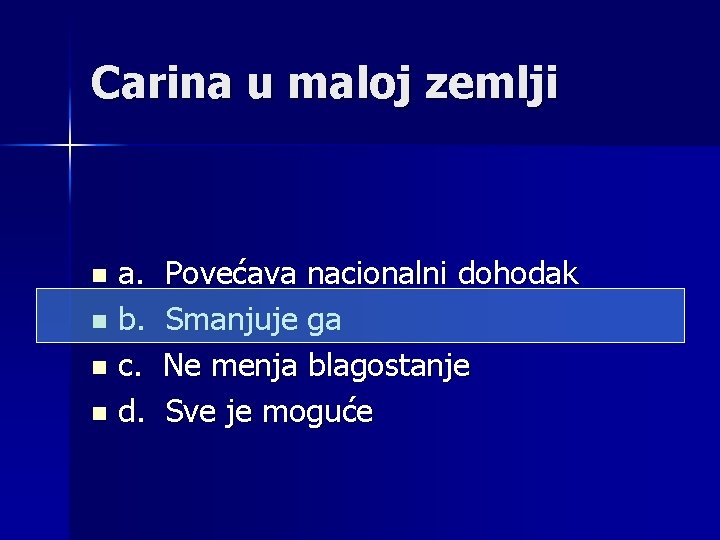 Carina u maloj zemlji

a. Povećava nacionalni dohodak
b. Smanjuje ga
c. Ne menja blagostanje
d. Sve je moguće